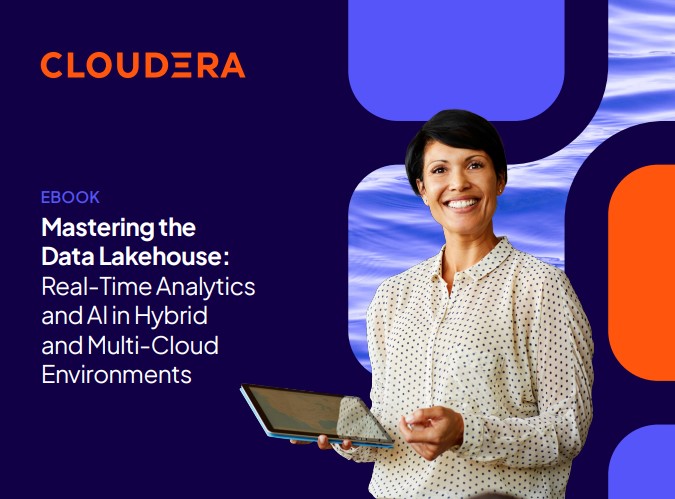 CLOUDERA

EBOOK

Mastering the Data Lakehouse: Real-Time Analytics and AI in Hybrid and Multi-Cloud Environments